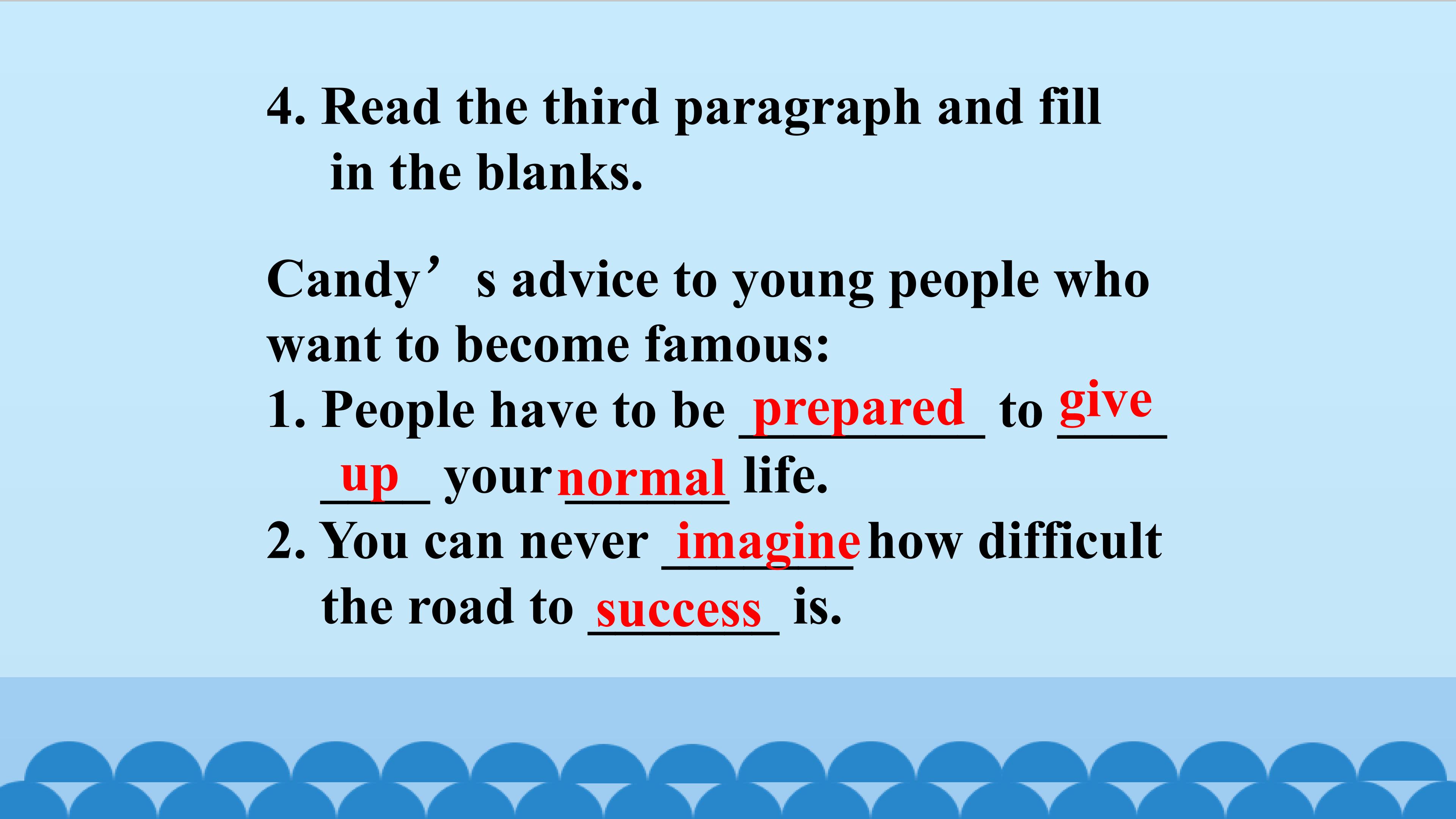 4. Read the third paragraph and fill in the blanks.

Candy’s advice to young people who want to become famous:
1. People have to be prepared to give up your normal life.
2. You can never imagine how difficult the road to success is.